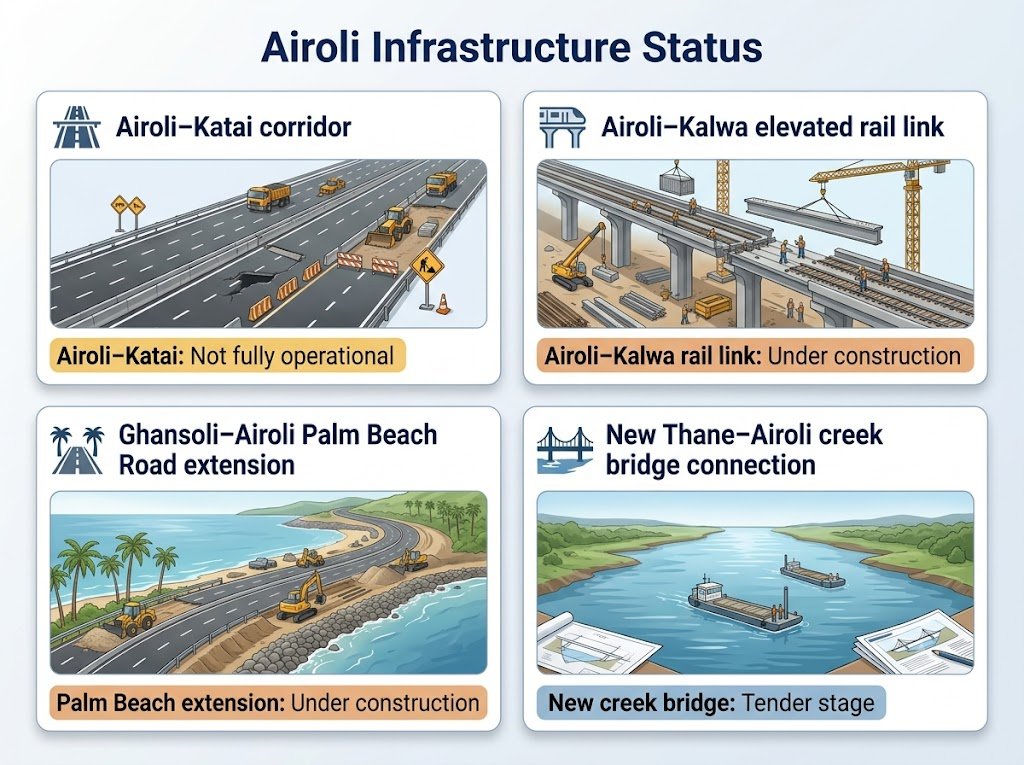 Airoli Infrastructure Status

Airoli–Katai corridor

Airoli–Katai: Not fully operational

Airoli–Kalwa elevated rail link

Airoli–Kalwa rail link: Under construction

Ghansoli–Airoli Palm Beach Road extension

Palm Beach extension: Under construction

New Thane–Airoli creek bridge connection

New creek bridge: Tender stage